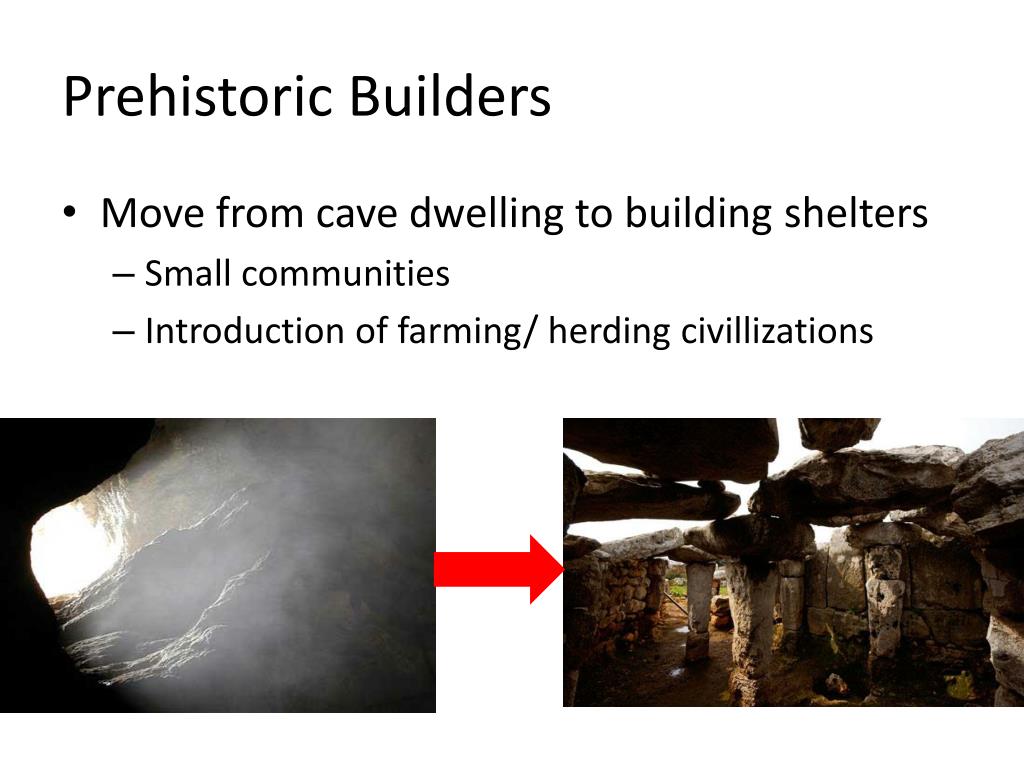 Prehistoric Builders

• Move from cave dwelling to building shelters
– Small communities
– Introduction of farming/ herding civillizations